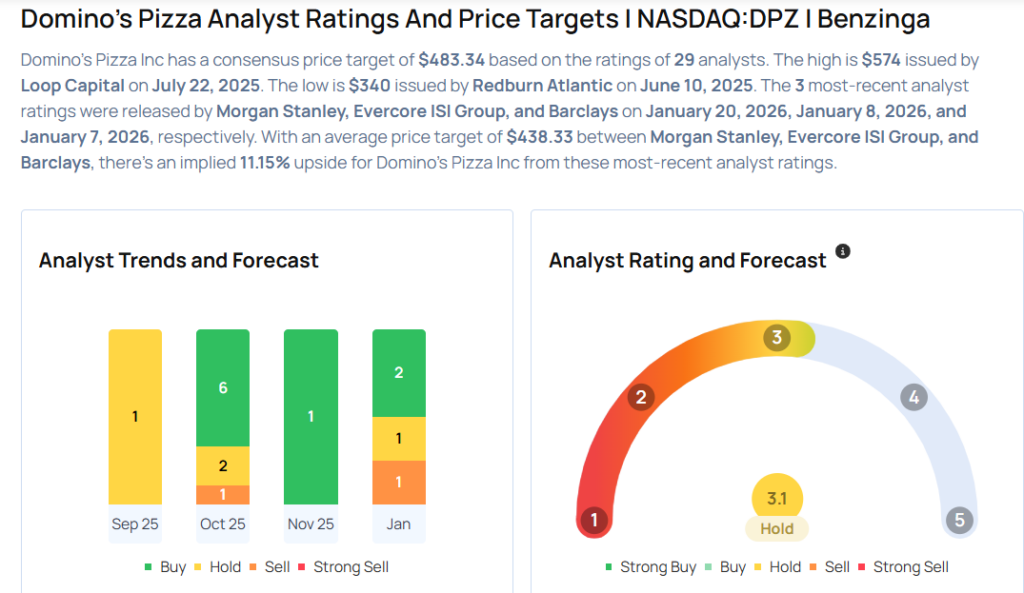 Domino's Pizza Analyst Ratings And Price Targets I NASDAQ:DPZ I Benzinga

Domino's Pizza Inc has a consensus price target of $483.34 based on the ratings of 29 analysts. The high is $574 issued by Loop Capital on July 22, 2025. The low is $340 issued by Redburn Atlantic on June 10, 2025. The 3 most-recent analyst ratings were released by Morgan Stanley, Evercore ISI Group, and Barclays on January 20, 2026, January 8, 2026, and January 7, 2026, respectively. With an average price target of $438.33 between Morgan Stanley, Evercore ISI Group, and Barclays, there's an implied 11.15% upside for Domino's Pizza Inc from these most-recent analyst ratings.

Analyst Trends and Forecast

1
6
2
1
1
2
1
1

Sep 25 Oct 25 Nov 25 Jan

Buy Hold Sell Strong Sell

Analyst Rating and Forecast

1 2 3 4 5

3.1
Hold

Strong Buy Buy Hold Sell Strong Sell